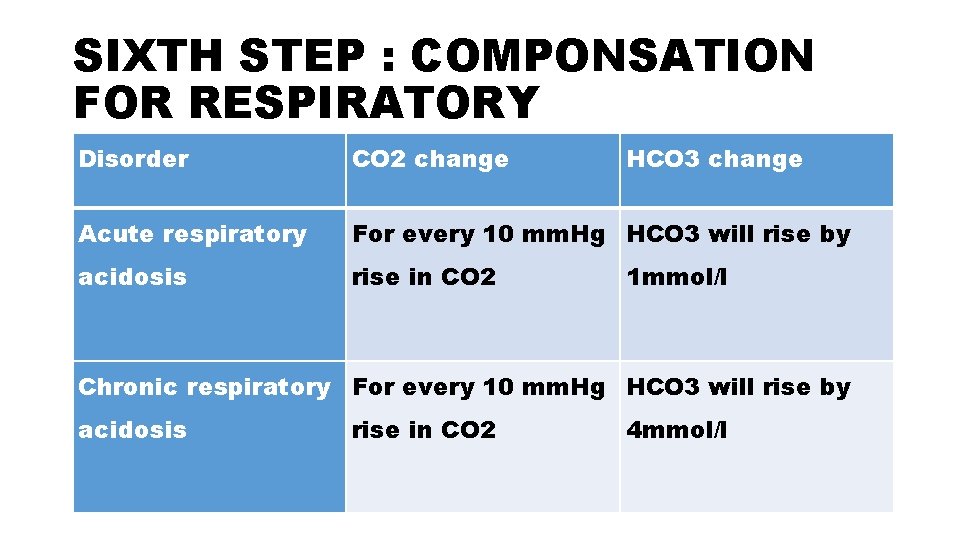 SIXTH STEP : COMPONSATION FOR RESPIRATORY

| Disorder | CO2 change | HCO3 change |
|---|---|---|
| Acute respiratory acidosis | For every 10 mmHg rise in CO2 | HCO3 will rise by 1mmol/l |
| Chronic respiratory acidosis | For every 10 mmHg rise in CO2 | HCO3 will rise by 4mmol/l |